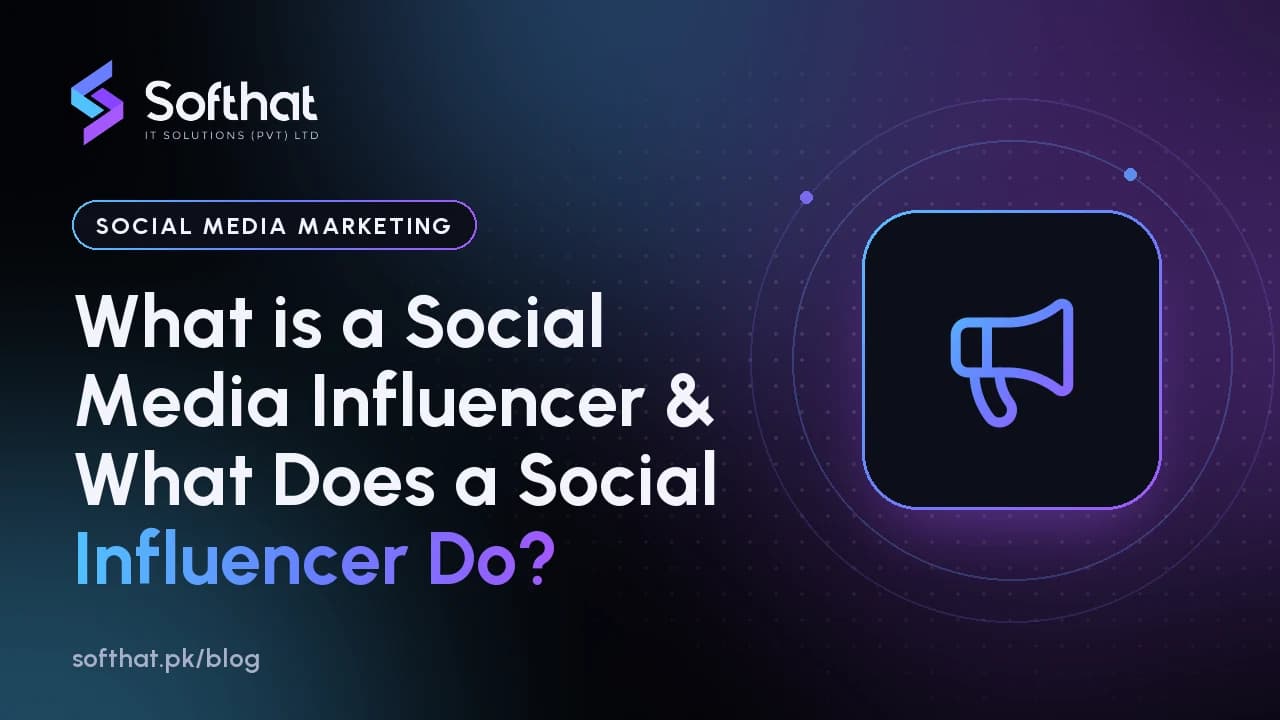 Softhat
IT SOLUTIONS (PVT) LTD

SOCIAL MEDIA MARKETING

What is a Social Media Influencer & What Does a Social Influencer Do?

softhat.pk/blog